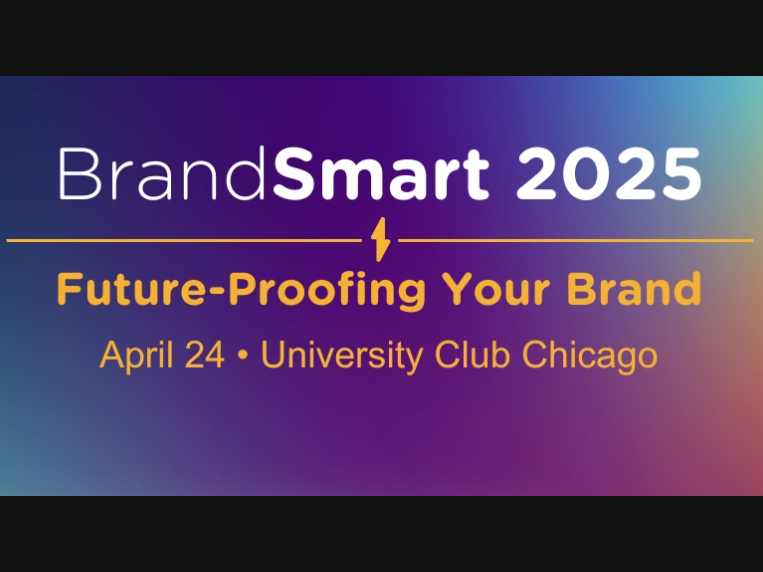 BrandSmart 2025

Future-Proofing Your Brand

April 24 • University Club Chicago